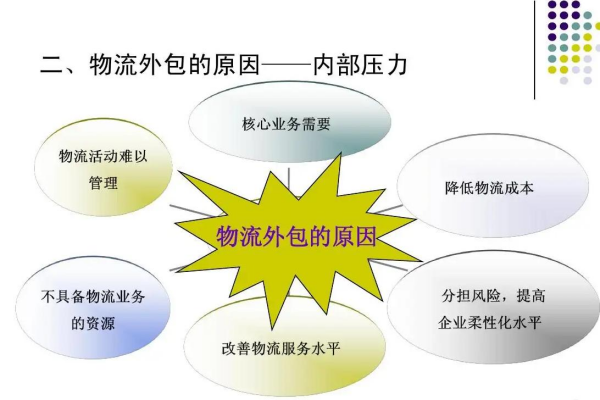 二、物流外包的原因——内部压力

核心业务需要

物流活动难以管理

降低物流成本

物流外包的原因

不具备物流业务的资源

分担风险，提高企业柔性化水平

改善物流服务水平